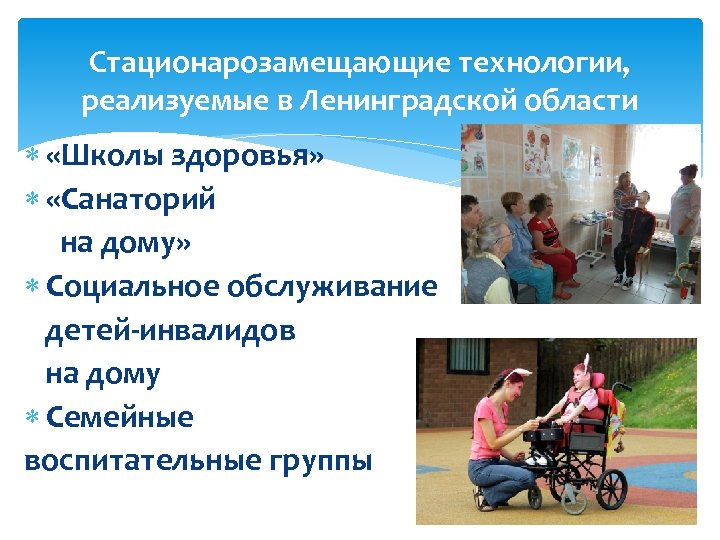 Стационарозамещающие технологии, реализуемые в Ленинградской области

* «Школы здоровья»
* «Санаторий на дому»
* Социальное обслуживание детей-инвалидов на дому
* Семейные воспитательные группы